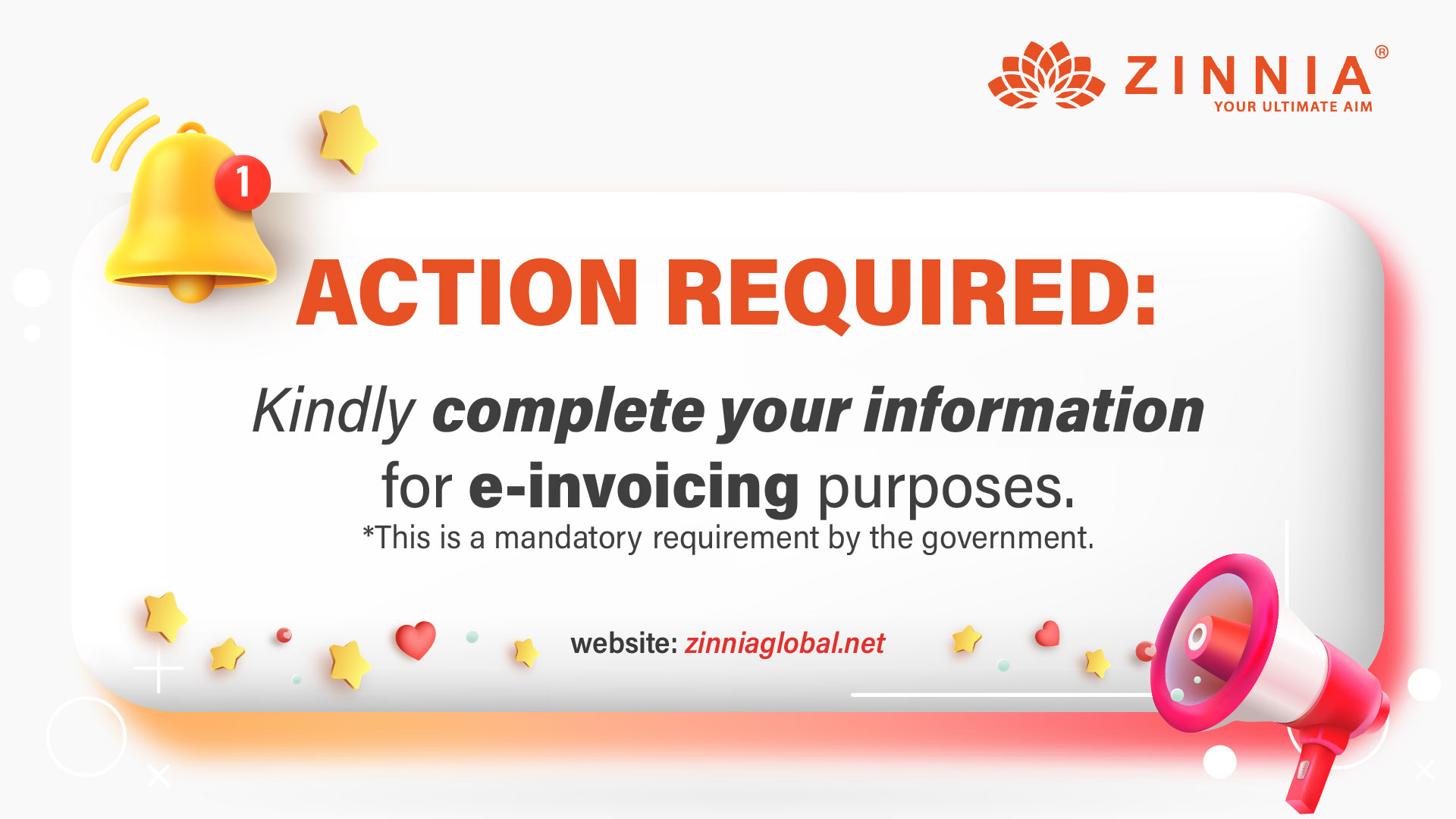 ZINNIA®
YOUR ULTIMATE AIM

1

ACTION REQUIRED:

Kindly complete your information for e-invoicing purposes.
*This is a mandatory requirement by the government.

website: zinniaglobal.net